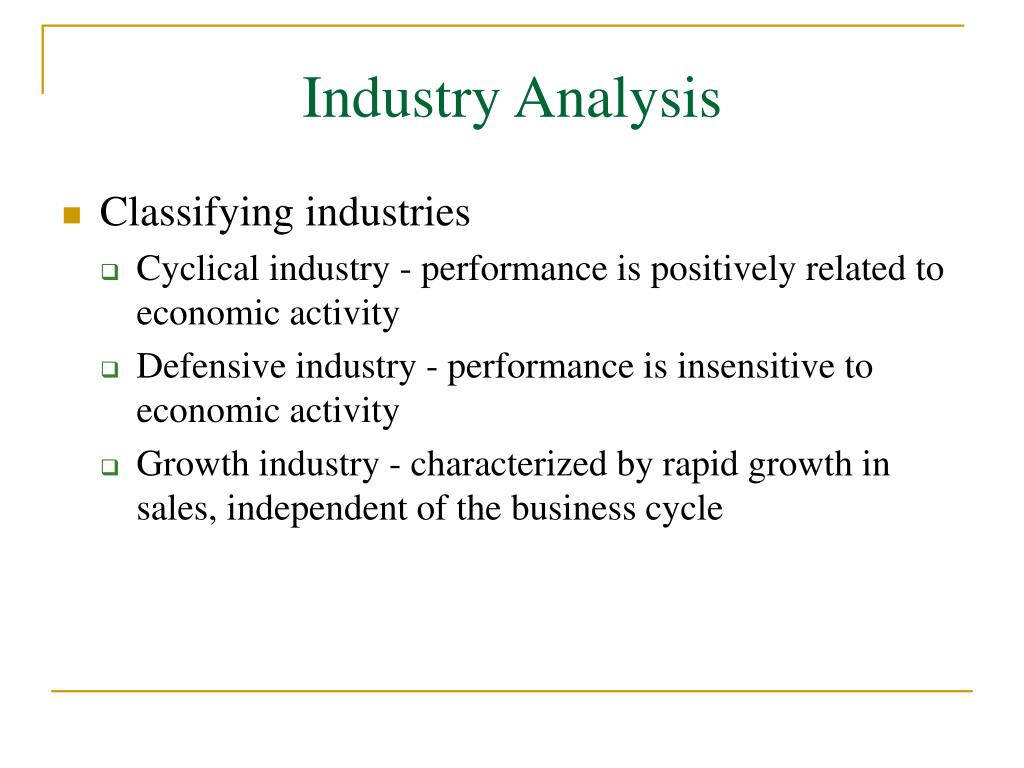 Industry Analysis

Classifying industries

Cyclical industry - performance is positively related to economic activity

Defensive industry - performance is insensitive to economic activity

Growth industry - characterized by rapid growth in sales, independent of the business cycle